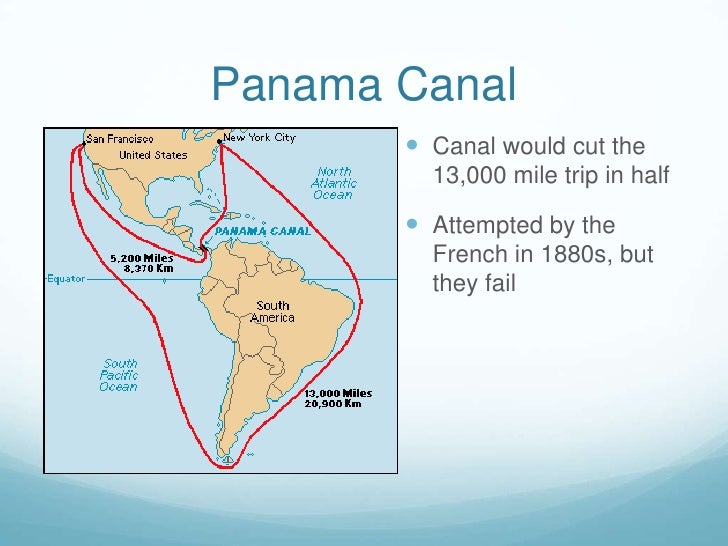 Panama Canal

San Francisco
New York City
United States
North Atlantic Ocean
PANAMA CANAL
5,200 Miles
8,370 Km
Equator
South America
South Pacific Ocean
13,000 Miles
20,900 Km

Canal would cut the 13,000 mile trip in half

Attempted by the French in 1880s, but they fail